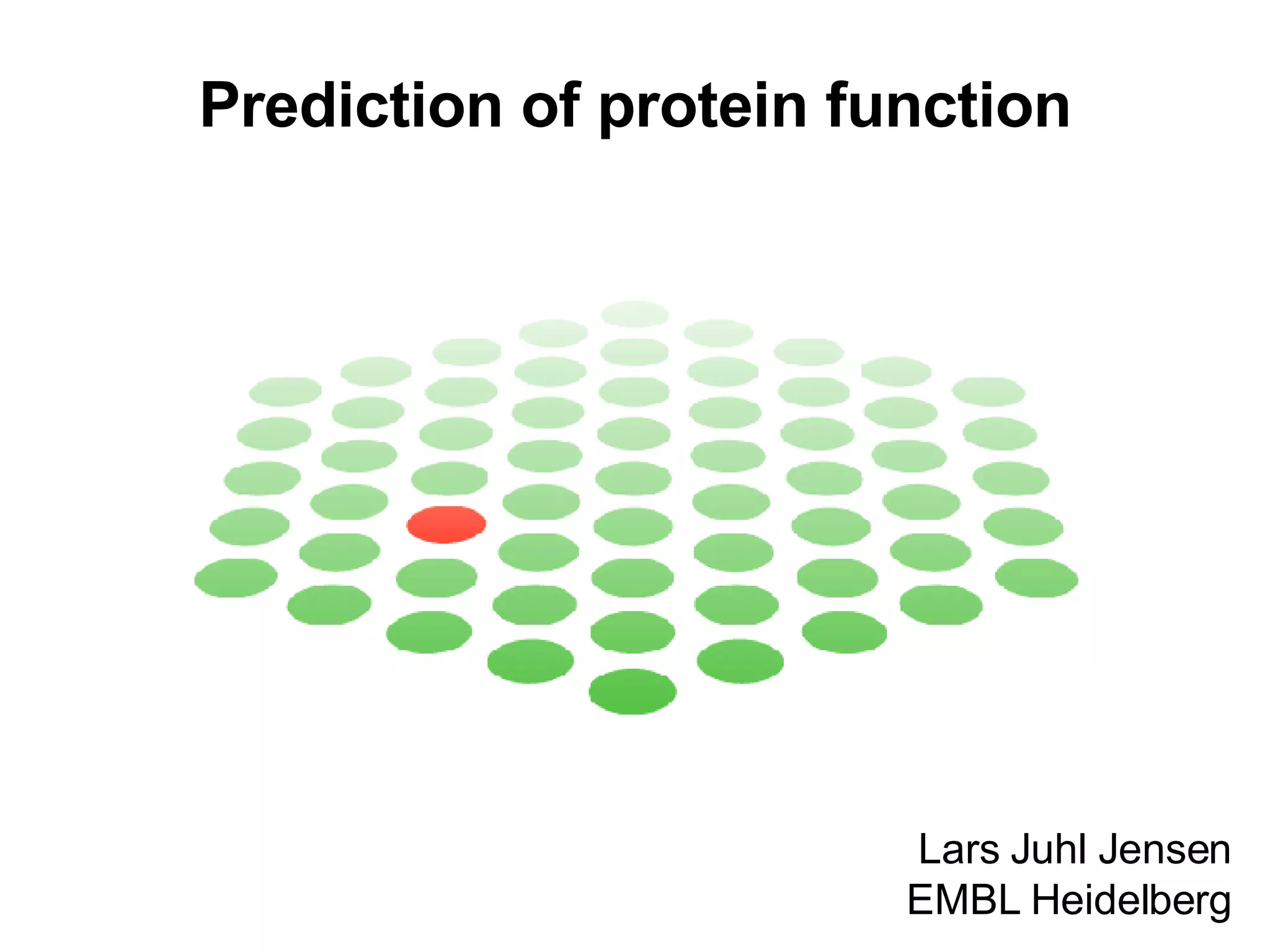 Prediction of protein function

Lars Juhl Jensen
EMBL Heidelberg